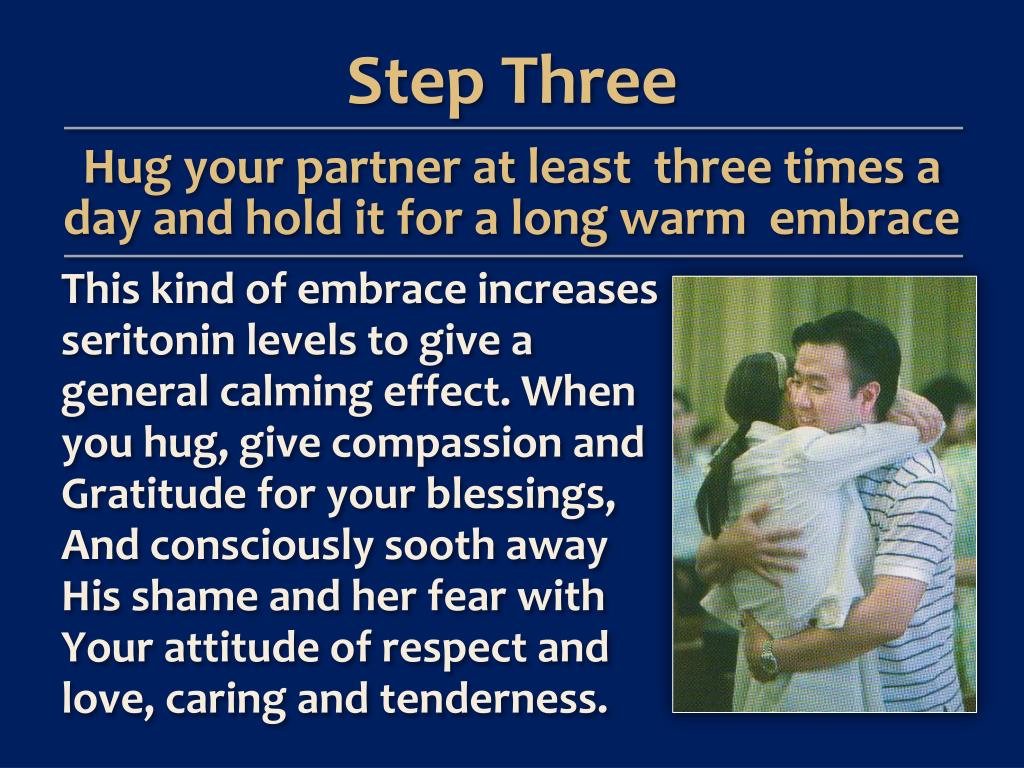 Step Three

Hug your partner at least three times a day and hold it for a long warm embrace

This kind of embrace increases seritonin levels to give a general calming effect. When you hug, give compassion and Gratitude for your blessings, And consciously sooth away His shame and her fear with Your attitude of respect and love, caring and tenderness.